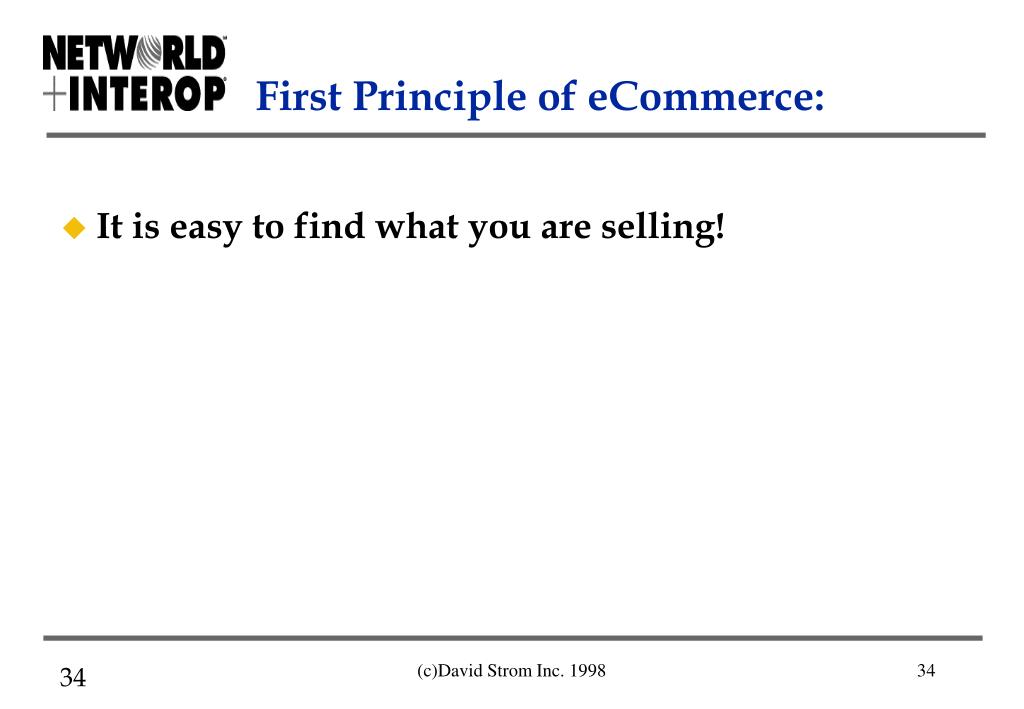 NETWORLD
+INTEROP

First Principle of eCommerce:

It is easy to find what you are selling!

34

(c)David Strom Inc. 1998

34